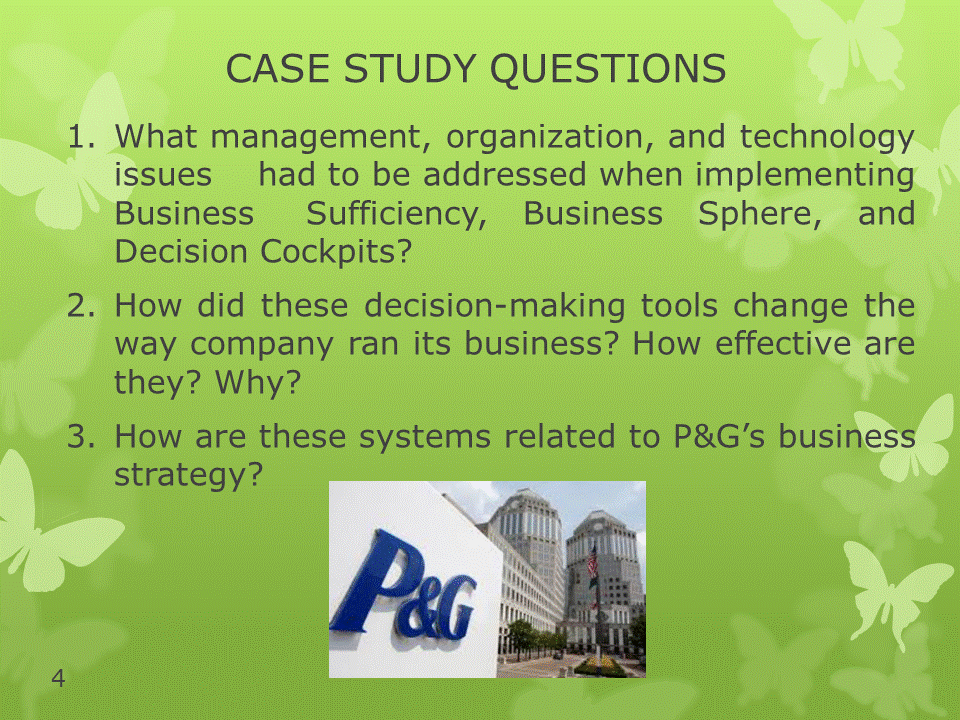 CASE STUDY QUESTIONS

1. What management, organization, and technology issues had to be addressed when implementing Business Sufficiency, Business Sphere, and Decision Cockpits?

2. How did these decision-making tools change the way company ran its business? How effective are they? Why?

3. How are these systems related to P&G's business strategy?

P&G

4